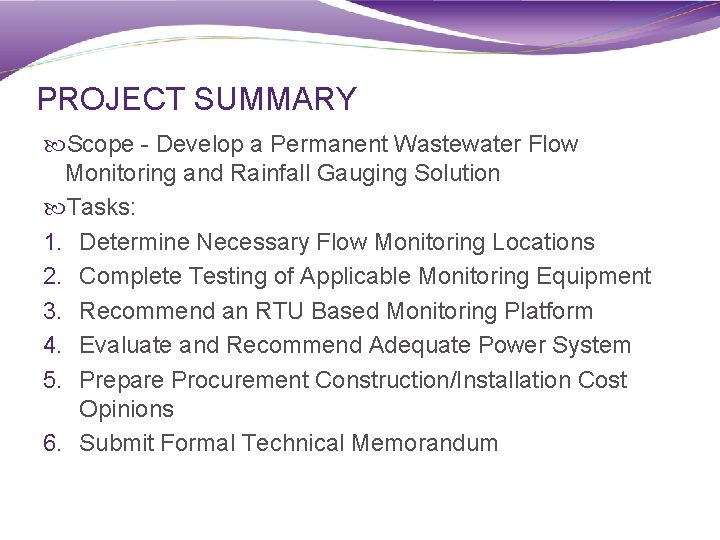 PROJECT SUMMARY

Scope - Develop a Permanent Wastewater Flow Monitoring and Rainfall Gauging Solution

Tasks:

1. Determine Necessary Flow Monitoring Locations
2. Complete Testing of Applicable Monitoring Equipment
3. Recommend an RTU Based Monitoring Platform
4. Evaluate and Recommend Adequate Power System
5. Prepare Procurement Construction/Installation Cost Opinions
6. Submit Formal Technical Memorandum